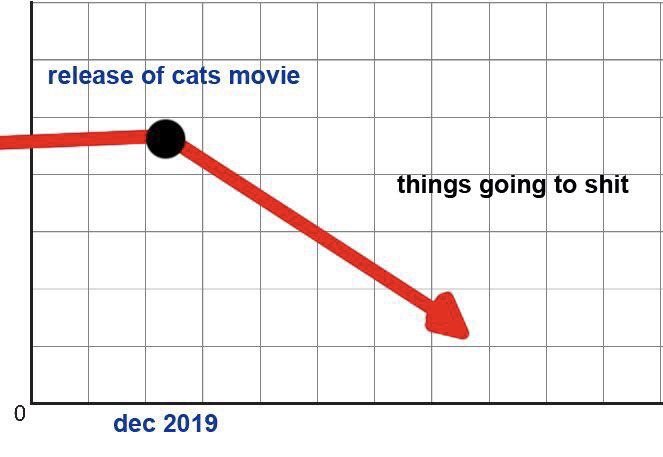 release of cats movie

things going to shit

0

dec 2019